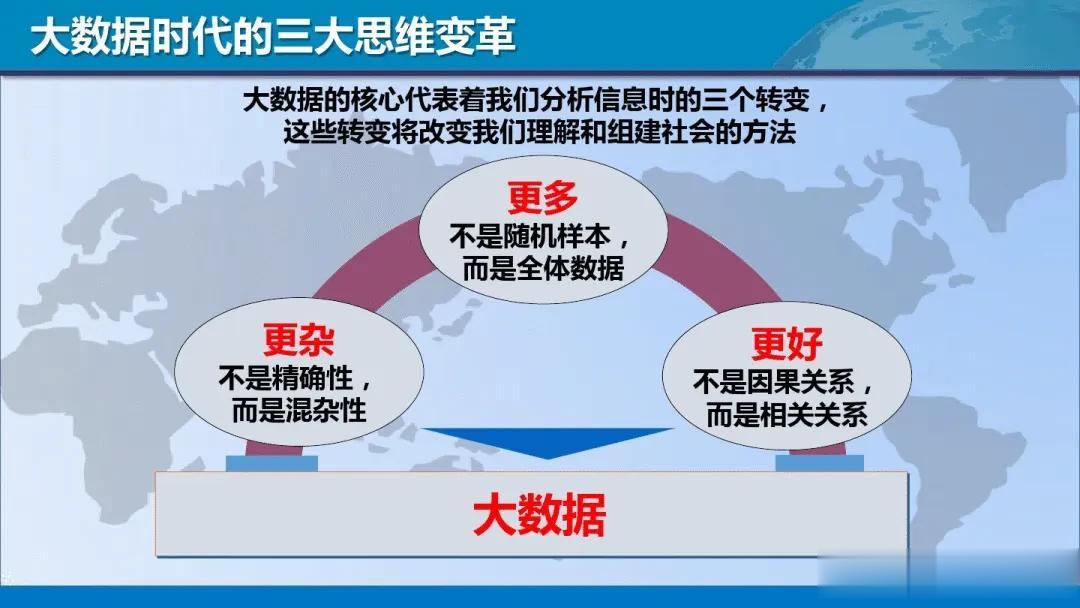 大数据时代的三大思维变革

大数据的核心代表着我们分析信息时的三个转变，这些转变将改变我们理解和组建社会的方法

更多
不是随机样本，而是全体数据

更杂
不是精确性，而是混杂性

更好
不是因果关系，而是相关关系

大数据